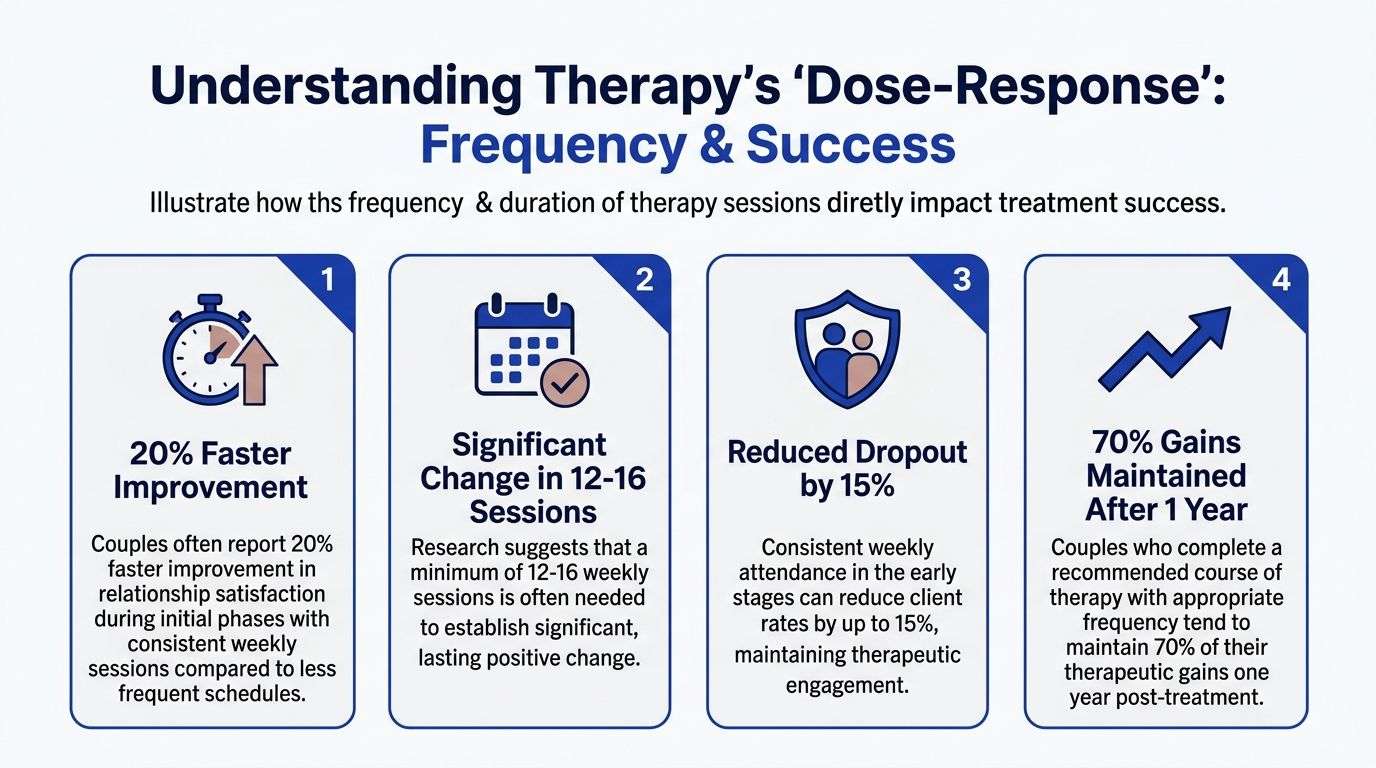 Understanding Therapy's 'Dose-Response': Frequency & Success

Illustrate how ths frequency & duration of therapy sessions diretly impact treatment success.

1

20% Faster Improvement

Couples often report 20% faster improvement in relationship satisfaction during initial phases with consistent weekly sessions compared to less frequent schedules.

2

Significant Change in 12-16 Sessions

Research suggests that a minimum of 12-16 weekly sessions is often needed to establish significant, lasting positive change.

3

Reduced Dropout by 15%

Consistent weekly attendance in the early stages can reduce client rates by up to 15%, maintaining therapeutic engagement.

4

70% Gains Maintained After 1 Year

Couples who complete a recommended course of therapy with appropriate frequency tend to maintain 70% of their therapeutic gains one year post-treatment.